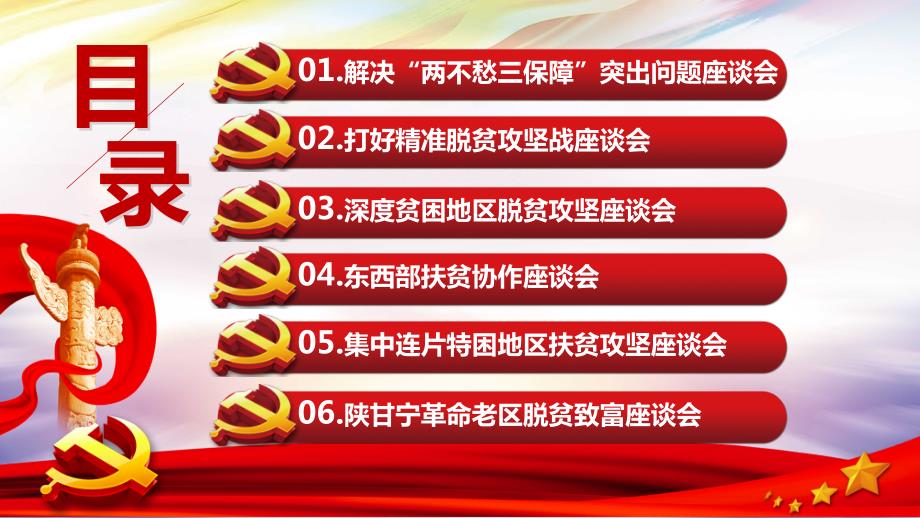 目录

01.解决“两不愁三保障”突出问题座谈会

02.打好精准脱贫攻坚战座谈会

03.深度贫困地区脱贫攻坚座谈会

04.东西部扶贫协作座谈会

05.集中连片特困地区扶贫攻坚座谈会

06.陕甘宁革命老区脱贫致富座谈会